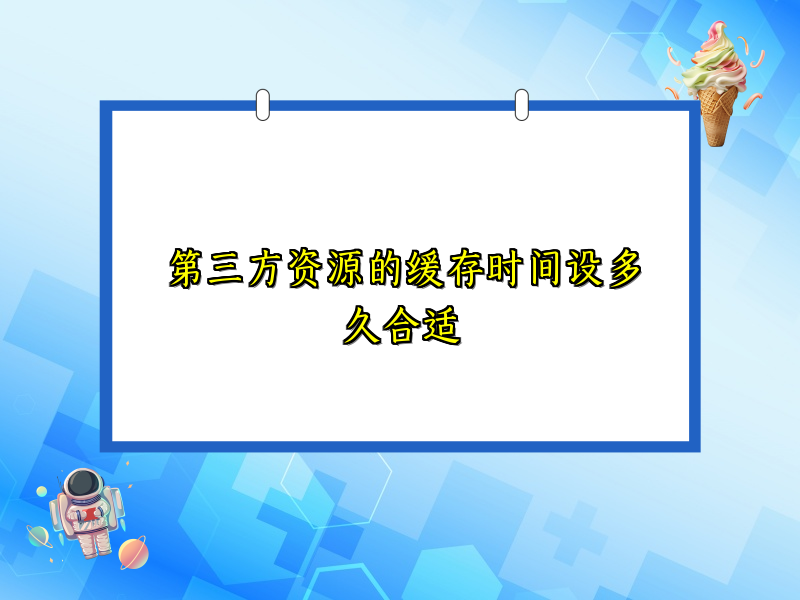 第三方资源的缓存时间设多久合适